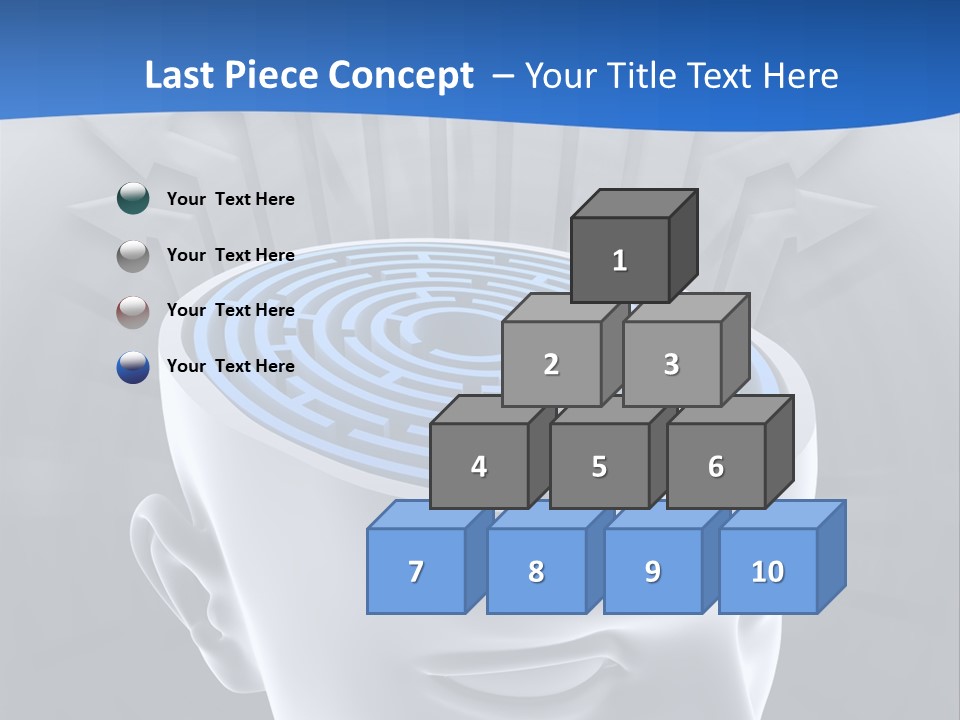 Last Piece Concept – Your Title Text Here

Your Text Here

Your Text Here

Your Text Here

Your Text Here

1

2

3

4

5

6

7

8

9

10